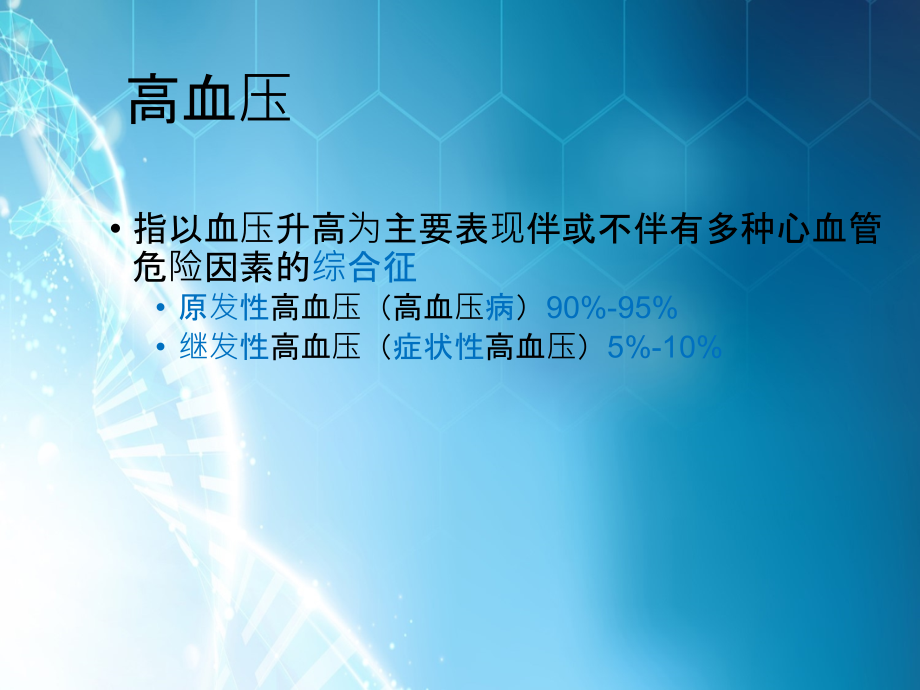 高血压

• 指以血压升高为主要表现伴或不伴有多种心血管危险因素的综合征
  • 原发性高血压（高血压病）90%-95%
  • 继发性高血压（症状性高血压）5%-10%